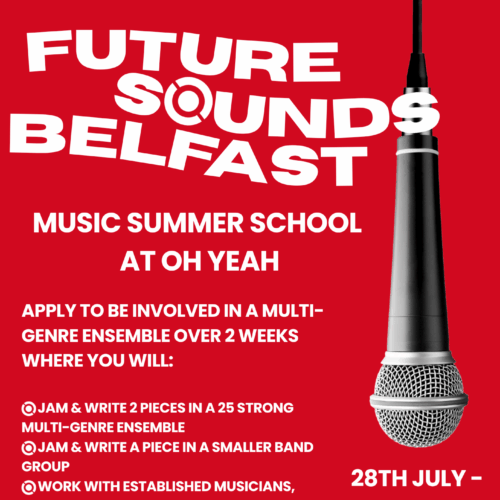 FUTURE SOUNDS BELFAST

MUSIC SUMMER SCHOOL AT OH YEAH

APPLY TO BE INVOLVED IN A MULTI-GENRE ENSEMBLE OVER 2 WEEKS WHERE YOU WILL:

JAM & WRITE 2 PIECES IN A 25 STRONG MULTI-GENRE ENSEMBLE
JAM & WRITE A PIECE IN A SMALLER BAND GROUP
WORK WITH ESTABLISHED MUSICIANS,

28TH JULY -